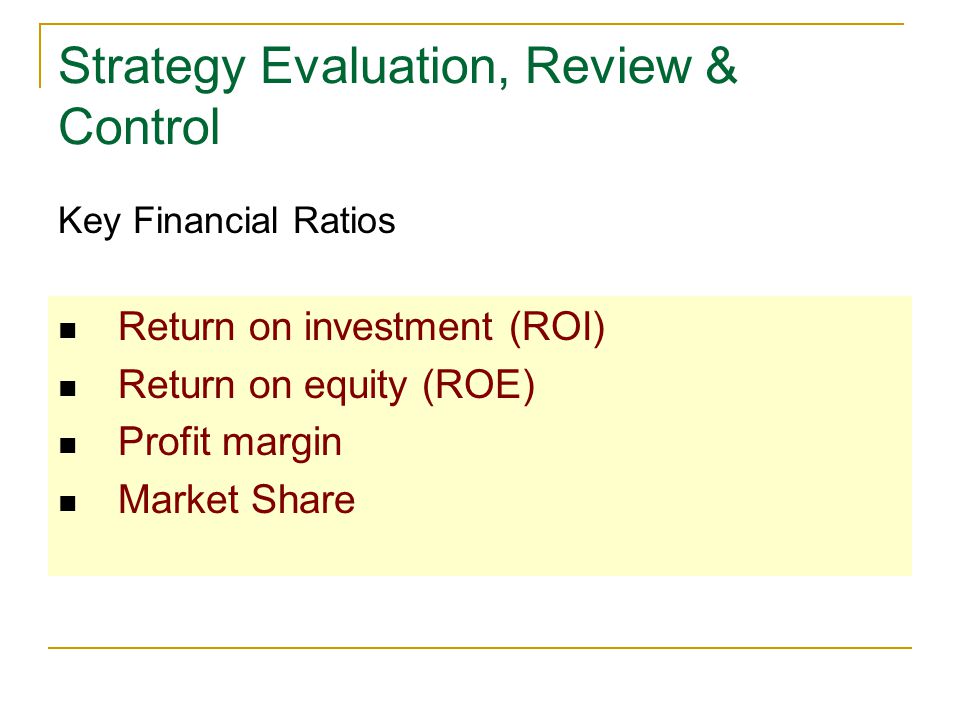 Strategy Evaluation, Review & Control

Key Financial Ratios

- Return on investment (ROI)
- Return on equity (ROE)
- Profit margin
- Market Share